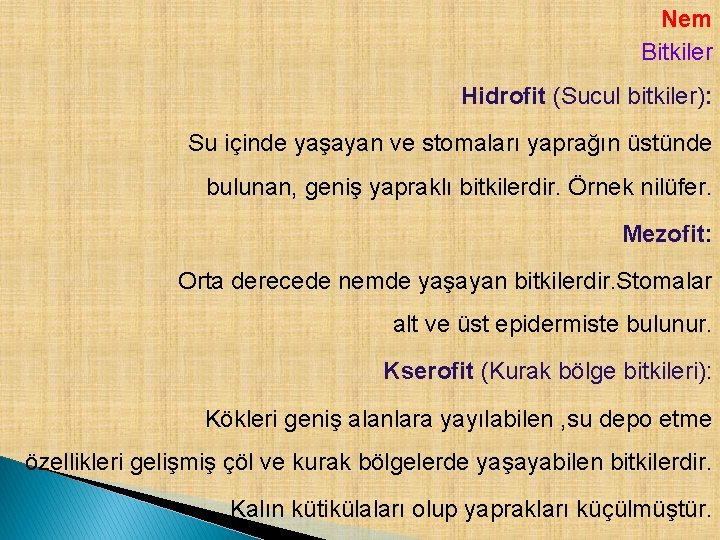 Nem

Bitkiler

Hidrofit (Sucul bitkiler):

Su içinde yaşayan ve stomaları yaprağın üstünde bulunan, geniş yapraklı bitkilerdir. Örnek nilüfer.

Mezofit:

Orta derecede nemde yaşayan bitkilerdir.Stomalar alt ve üst epidermiste bulunur.

Kserofit (Kurak bölge bitkileri):

Kökleri geniş alanlara yayılabilen ,su depo etme özellikleri gelişmiş çöl ve kurak bölgelerde yaşayabilen bitkilerdir. Kalın kütikülaları olup yaprakları küçülmüştür.